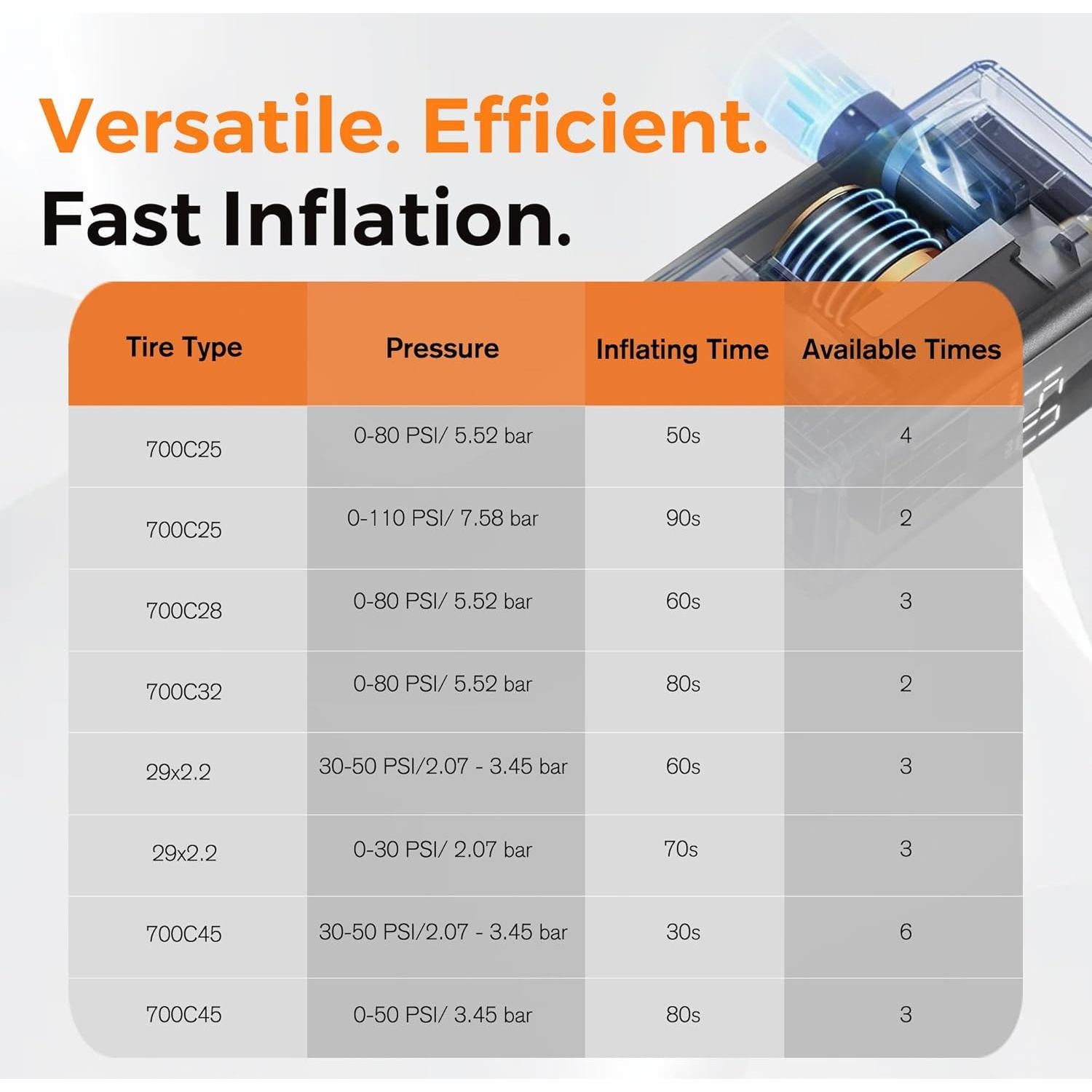 Versatile. Efficient.
Fast Inflation.

| Tire Type | Pressure | Inflating Time | Available Times |
|---|---|---|---|
| 700C25 | 0-80 PSI/ 5.52 bar | 50s | 4 |
| 700C25 | 0-110 PSI/ 7.58 bar | 90s | 2 |
| 700C28 | 0-80 PSI/ 5.52 bar | 60s | 3 |
| 700C32 | 0-80 PSI/ 5.52 bar | 80s | 2 |
| 29x2.2 | 30-50 PSI/2.07 - 3.45 bar | 60s | 3 |
| 29x2.2 | 0-30 PSI/ 2.07 bar | 70s | 3 |
| 700C45 | 30-50 PSI/2.07 - 3.45 bar | 30s | 6 |
| 700C45 | 0-50 PSI/ 3.45 bar | 80s | 3 |